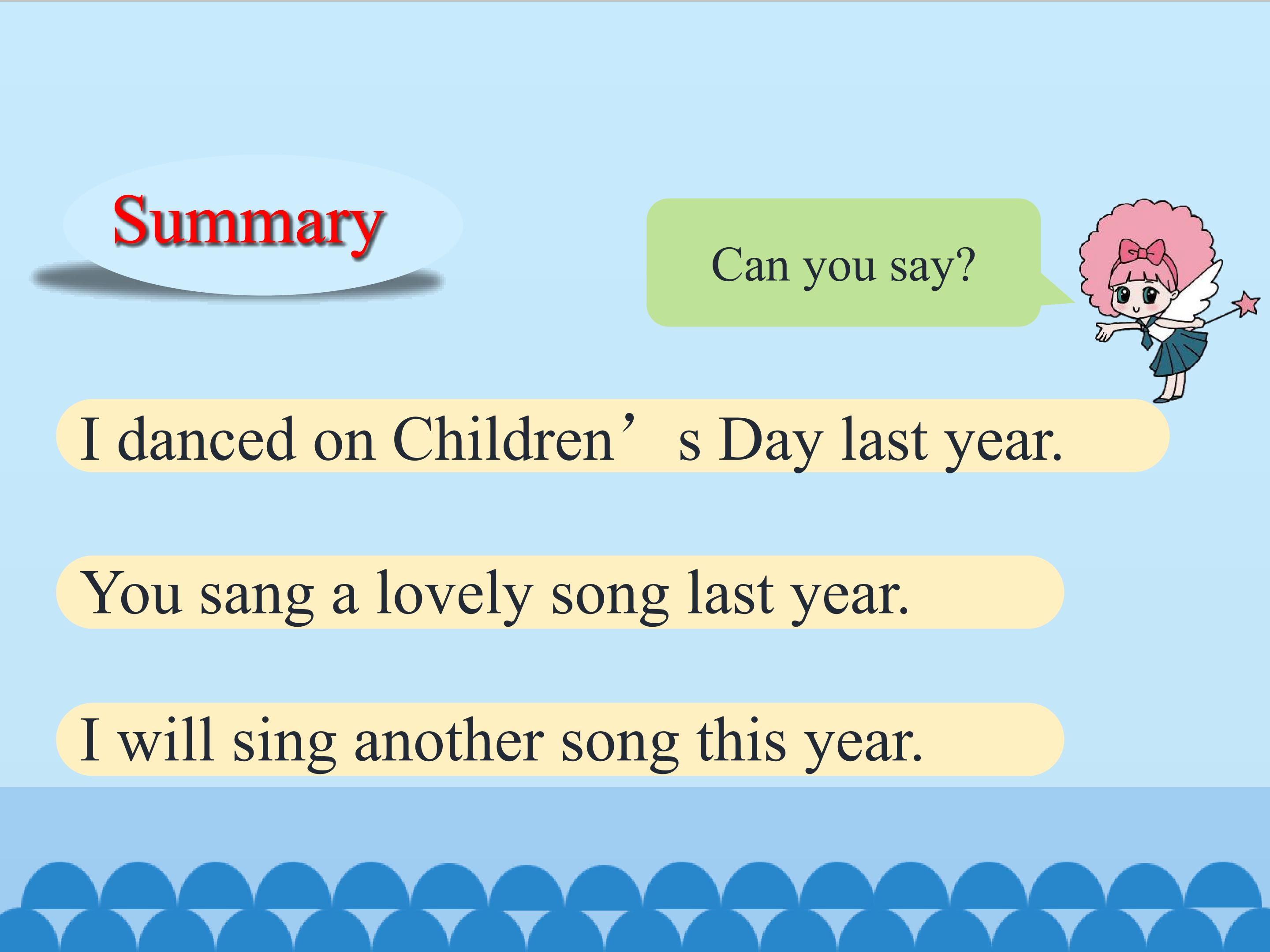 Summary

Can you say?

I danced on Children’s Day last year.

You sang a lovely song last year.

I will sing another song this year.